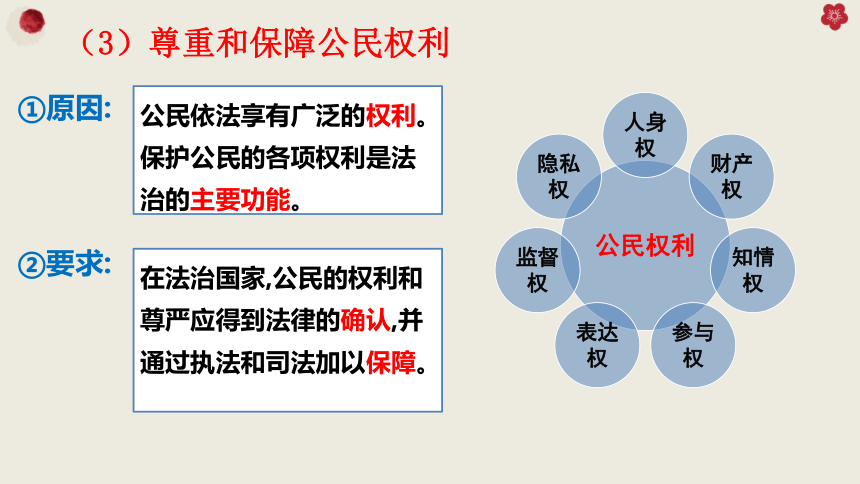 （3）尊重和保障公民权利

①原因:

公民依法享有广泛的权利。保护公民的各项权利是法治的主要功能。

②要求:

在法治国家,公民的权利和尊严应得到法律的确认,并通过执法和司法加以保障。

公民权利

人身权

财产权

知情权

参与权

表达权

监督权

隐私权